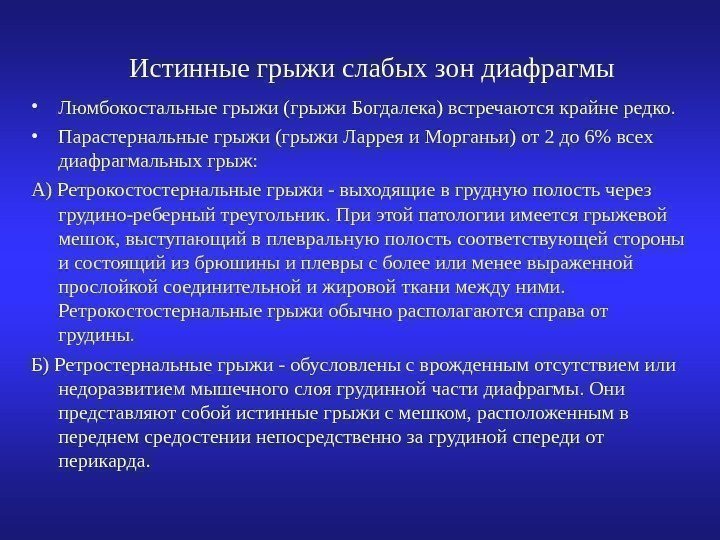 Истинные грыжи слабых зон диафрагмы

• Люмбокостальные грыжи (грыжи Богдалека) встречаются крайне редко.

• Парастернальные грыжи (грыжи Ларрея и Морганьи) от 2 до 6% всех диафрагмальных грыж:

А) Ретрокостостернальные грыжи - выходящие в грудную полость через грудино-реберный треугольник. При этой патологии имеется грыжевой мешок, выступающий в плевральную полость соответствующей стороны и состоящий из брюшины и плевры с более или менее выраженной прослойкой соединительной и жировой ткани между ними. Ретрокостостернальные грыжи обычно располагаются справа от грудины.

Б) Ретростернальные грыжи - обусловлены с врожденным отсутствием или недоразвитием мышечного слоя грудинной части диафрагмы. Они представляют собой истинные грыжи с мешком, расположенным в переднем средостении непосредственно за грудиной спереди от перикарда.